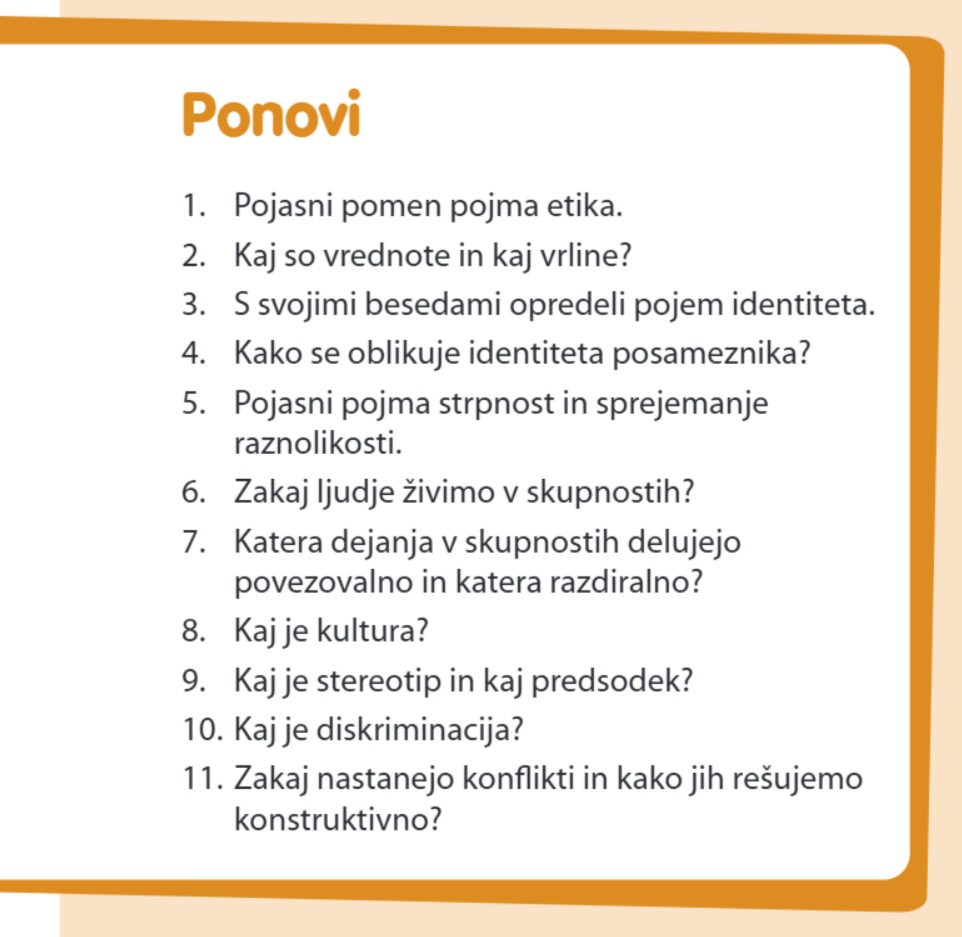 Ponovi

1. Pojasni pomen pojma etika.
2. Kaj so vrednote in kaj vrline?
3. S svojimi besedami opredeli pojem identiteta.
4. Kako se oblikuje identiteta posameznika?
5. Pojasni pojma strpnost in sprejemanje raznolikosti.
6. Zakaj ljudje živimo v skupnostih?
7. Katera dejanja v skupnostih delujejo povezovalno in katera razdiralno?
8. Kaj je kultura?
9. Kaj je stereotip in kaj predsodek?
10. Kaj je diskriminacija?
11. Zakaj nastanejo konflikti in kako jih rešujemo konstruktivno?